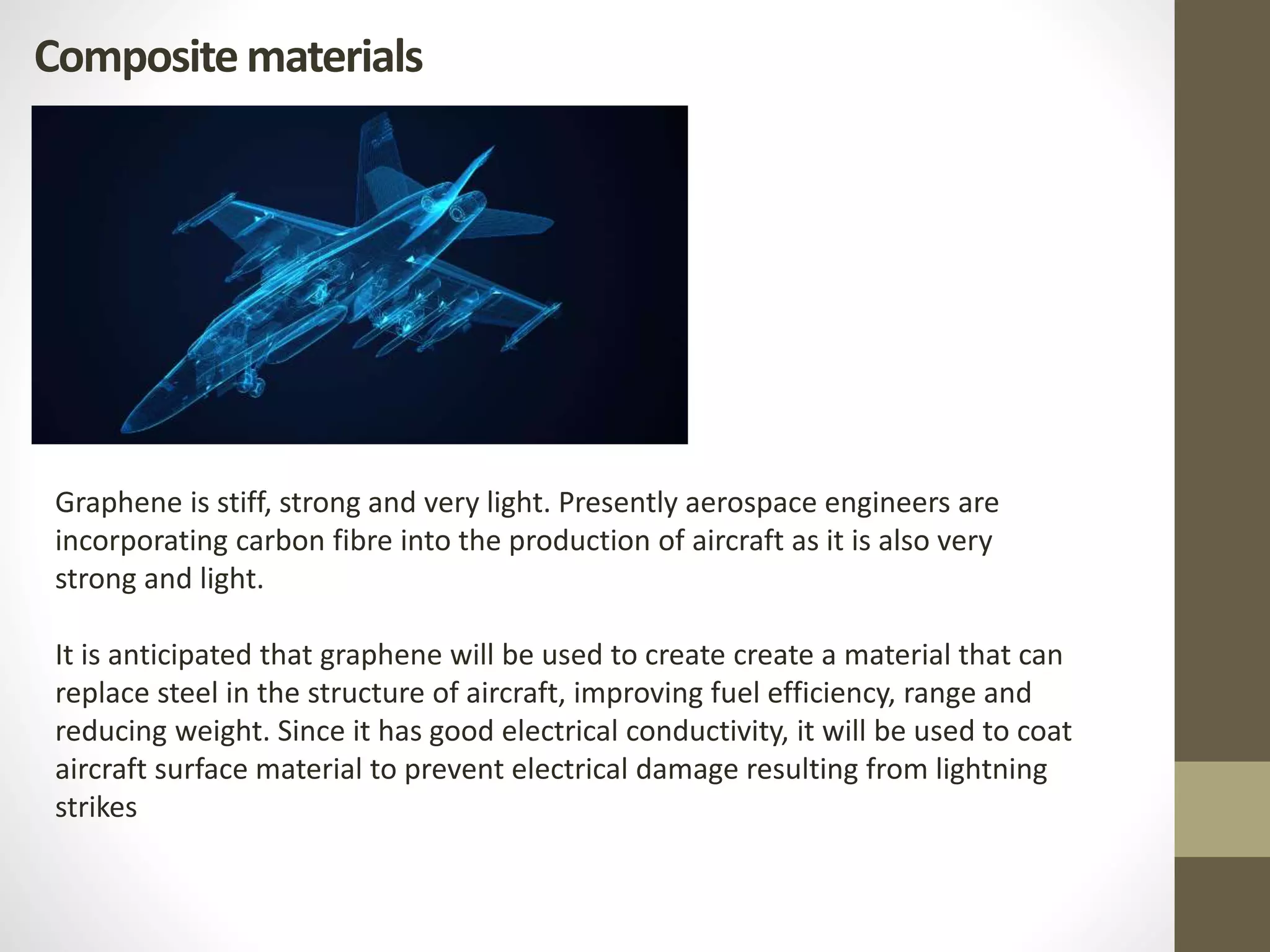 Composite materials

Graphene is stiff, strong and very light. Presently aerospace engineers are incorporating carbon fibre into the production of aircraft as it is also very strong and light.

It is anticipated that graphene will be used to create create a material that can replace steel in the structure of aircraft, improving fuel efficiency, range and reducing weight. Since it has good electrical conductivity, it will be used to coat aircraft surface material to prevent electrical damage resulting from lightning strikes